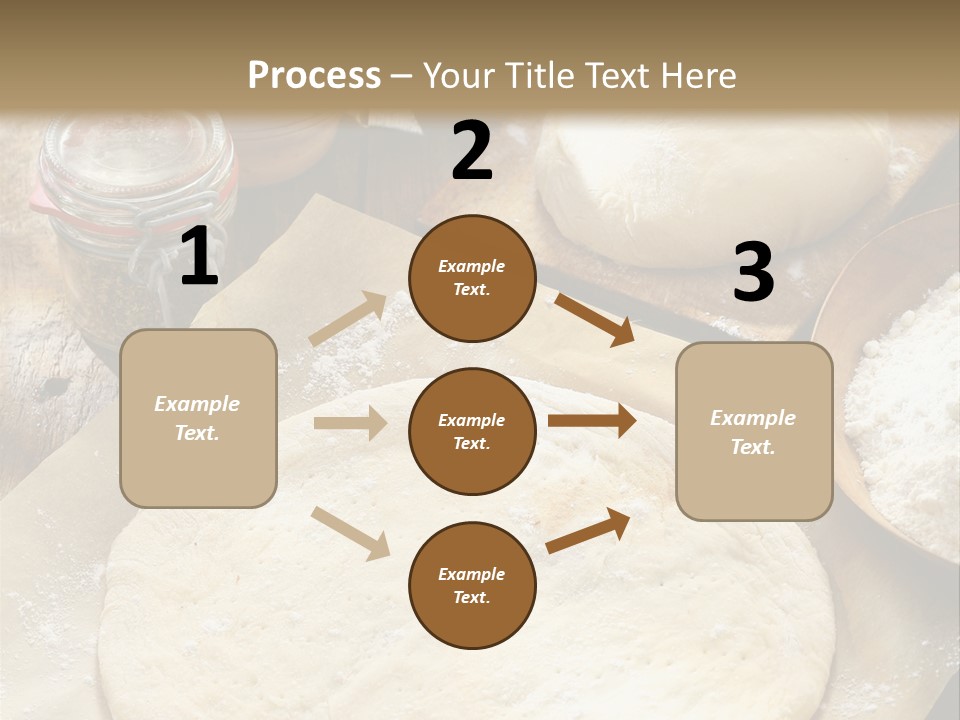 Process – Your Title Text Here

1

Example Text.

2

Example Text.

Example Text.

Example Text.

3

Example Text.